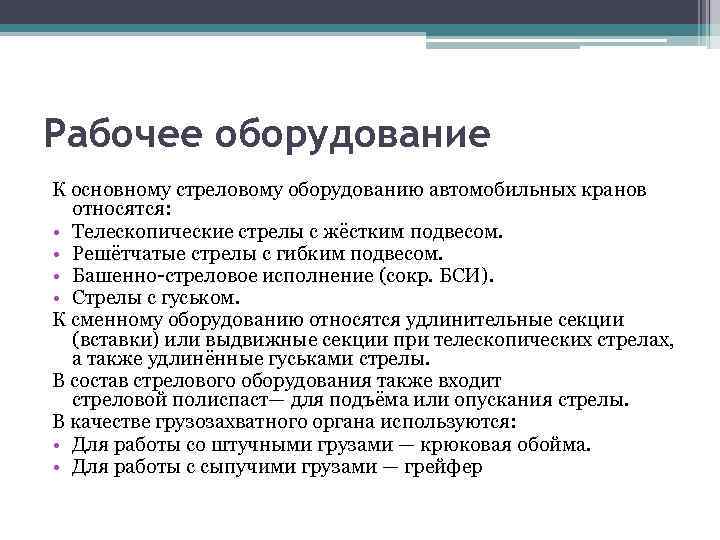 Рабочее оборудование

К основному стреловому оборудованию автомобильных кранов относятся:

• Телескопические стрелы с жёстким подвесом.
• Решётчатые стрелы с гибким подвесом.
• Башенно-стреловое исполнение (сокр. БСИ).
• Стрелы с гуськом.

К сменному оборудованию относятся удлинительные секции (вставки) или выдвижные секции при телескопических стрелах, а также удлинённые гуськами стрелы.

В состав стрелового оборудования также входит стреловой полиспаст— для подъёма или опускания стрелы.

В качестве грузозахватного органа используются:

• Для работы со штучными грузами — крюковая обойма.
• Для работы с сыпучими грузами — грейфер